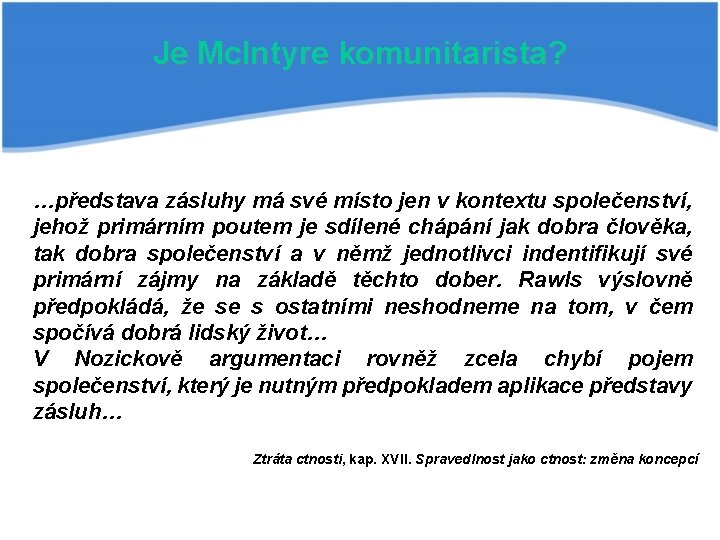 Je McIntyre komunitarista?

…představa zásluhy má své místo jen v kontextu společenství, jehož primárním poutem je sdílené chápání jak dobra člověka, tak dobra společenství a v němž jednotlivci indentifikují své primární zájmy na základě těchto dober. Rawls výslovně předpokládá, že se s ostatními neshodneme na tom, v čem spočívá dobrá lidský život…
V Nozickově argumentaci rovněž zcela chybí pojem společenství, který je nutným předpokladem aplikace představy zásluh…

Ztráta ctnosti, kap. XVII. Spravedlnost jako ctnost: změna koncepcí